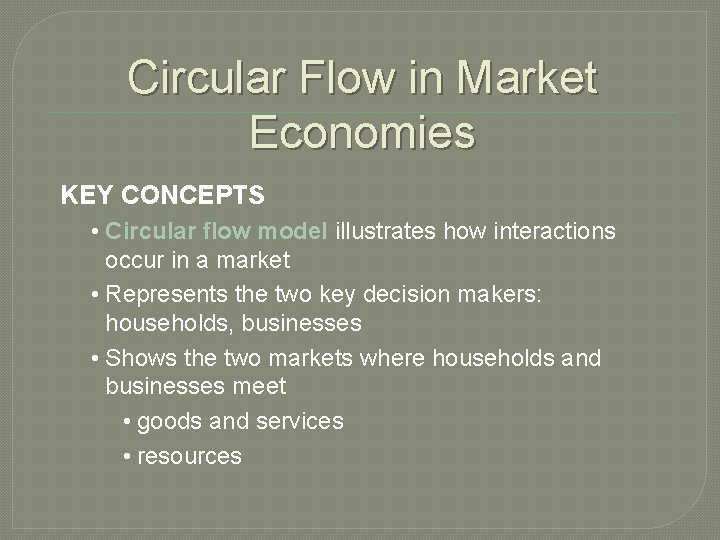 Circular Flow in Market Economies

KEY CONCEPTS

• Circular flow model illustrates how interactions occur in a market

• Represents the two key decision makers: households, businesses

• Shows the two markets where households and businesses meet

• goods and services

• resources